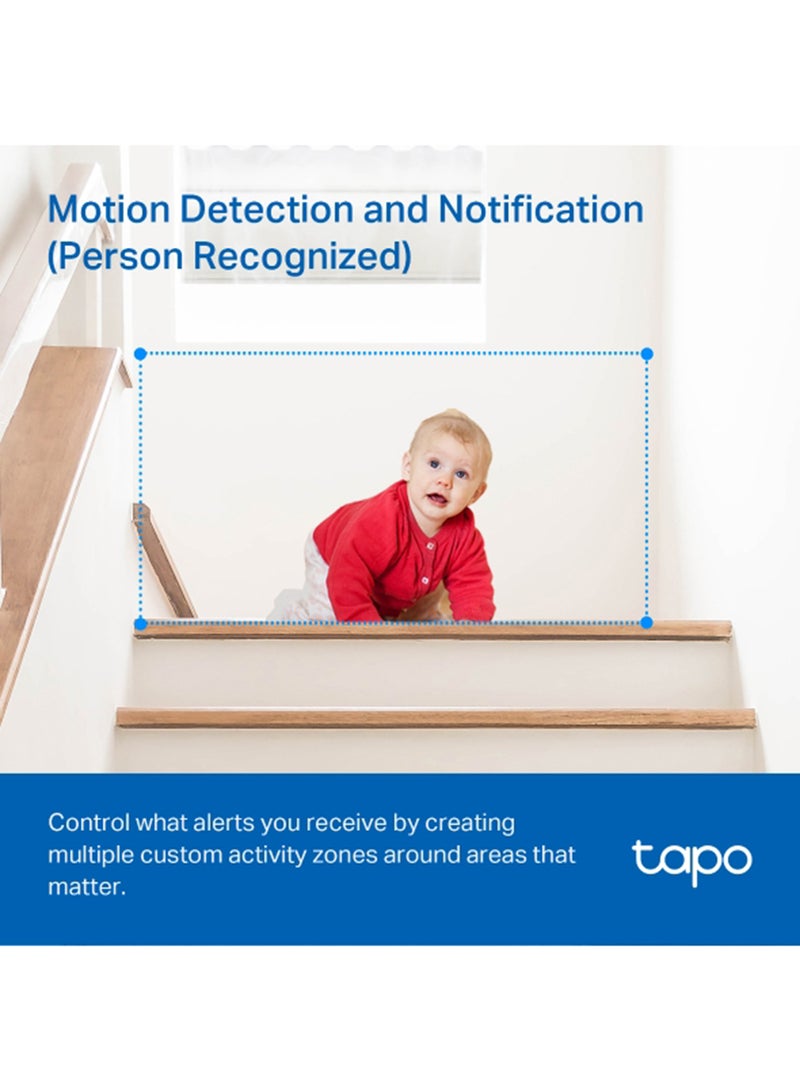 Motion Detection and Notification (Person Recognized)

Control what alerts you receive by creating multiple custom activity zones around areas that matter.

tapo